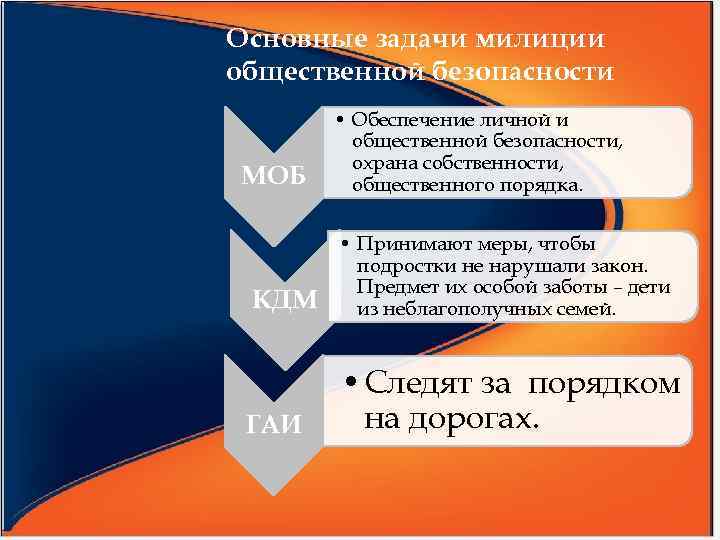 Основные задачи милиции общественной безопасности

МОБ

• Обеспечение личной и общественной безопасности, охрана собственности, общественного порядка.

КДМ

• Принимают меры, чтобы подростки не нарушали закон. Предмет их особой заботы – дети из неблагополучных семей.

ГАИ

• Следят за порядком на дорогах.